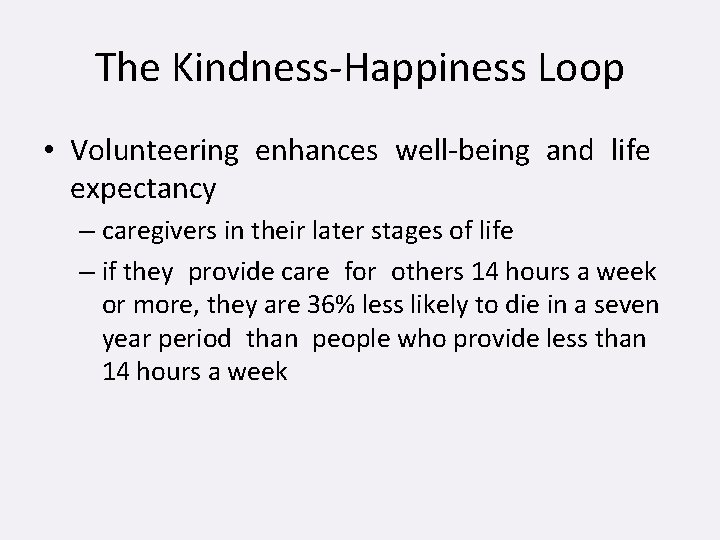 The Kindness-Happiness Loop

• Volunteering enhances well-being and life expectancy

– caregivers in their later stages of life

– if they provide care for others 14 hours a week or more, they are 36% less likely to die in a seven year period than people who provide less than 14 hours a week